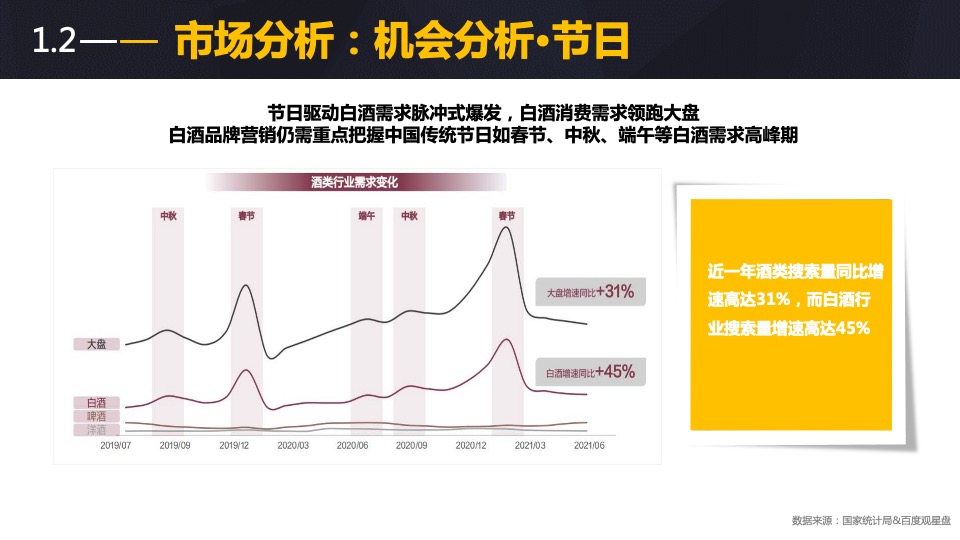 1.2—— 市场分析：机会分析•节日

节日驱动白酒需求脉冲式爆发，白酒消费需求领跑大盘
白酒品牌营销仍需重点把握中国传统节日如春节、中秋、端午等白酒需求高峰期

酒类行业需求变化

中秋
春节
端午
中秋
春节

大盘增速同比+31%
白酒增速同比+45%

大盘
白酒
啤酒
洋酒

2019/07 2019/09 2019/12 2020/03 2020/06 2020/09 2020/12 2021/03 2021/06

近一年酒类搜索量同比增速高达31%，而白酒行业搜索量增速高达45%

数据来源：国家统计局&百度观星盘